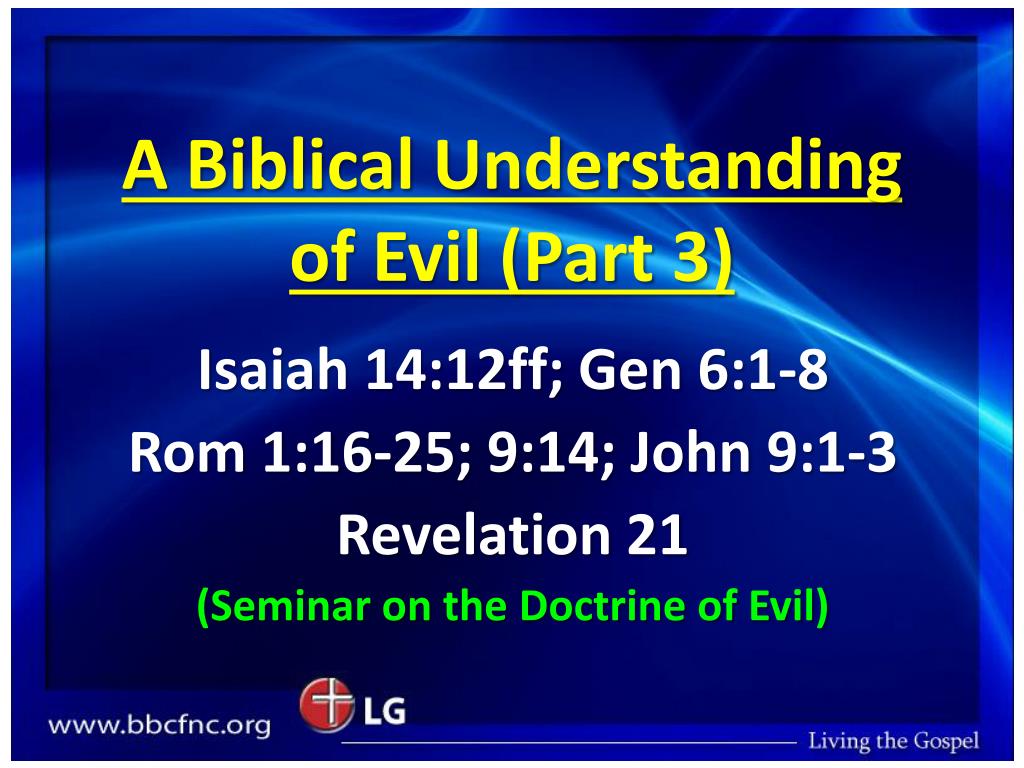 A Biblical Understanding of Evil (Part 3)

Isaiah 14:12ff; Gen 6:1-8
Rom 1:16-25; 9:14; John 9:1-3
Revelation 21
(Seminar on the Doctrine of Evil)

www.bbcfnc.org

LG

Living the Gospel